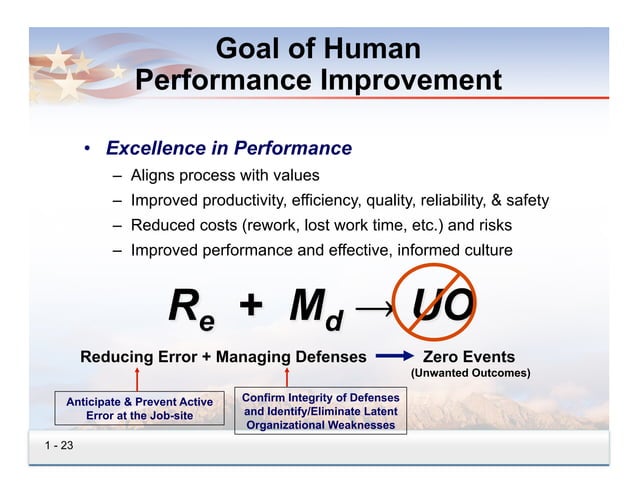 Goal of Human Performance Improvement

• Excellence in Performance
– Aligns process with values
– Improved productivity, efficiency, quality, reliability, & safety
– Reduced costs (rework, lost work time, etc.) and risks
– Improved performance and effective, informed culture

$R_e + M_d \rightarrow UO$

Reducing Error + Managing Defenses → Zero Events
(Unwanted Outcomes)

Anticipate & Prevent Active Error at the Job-site

Confirm Integrity of Defenses and Identify/Eliminate Latent Organizational Weaknesses

1 - 23